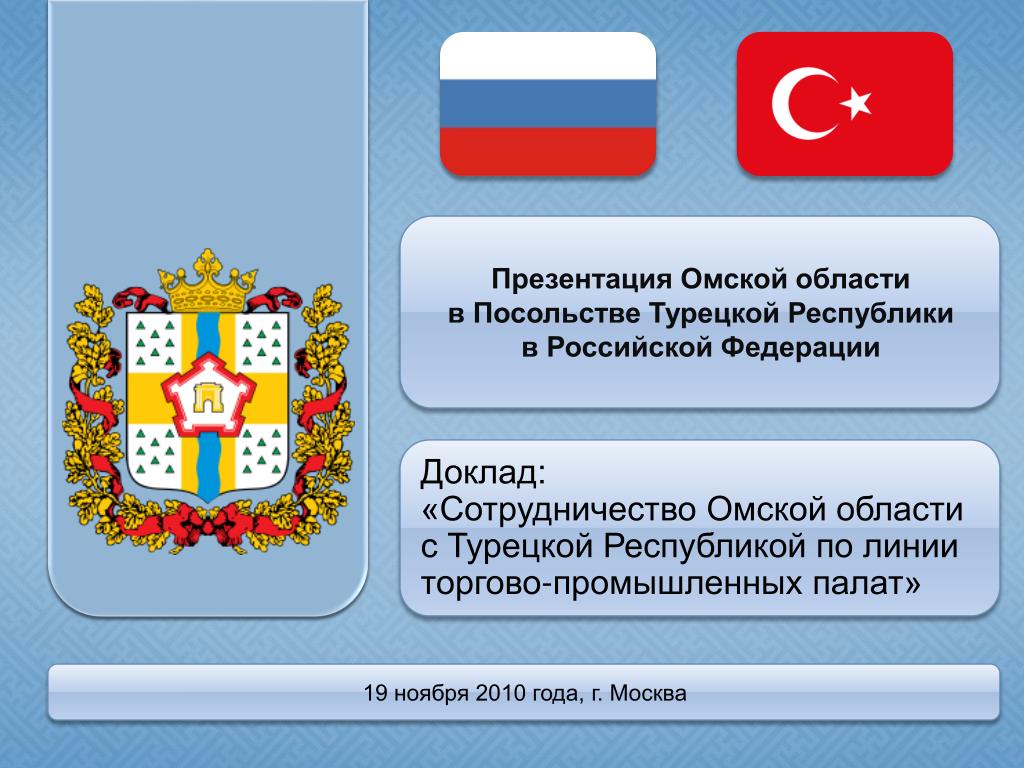 Презентация Омской области
в Посольстве Турецкой Республики
в Российской Федерации

Доклад:
«Сотрудничество Омской области с Турецкой Республикой по линии торгово-промышленных палат»

19 ноября 2010 года, г. Москва